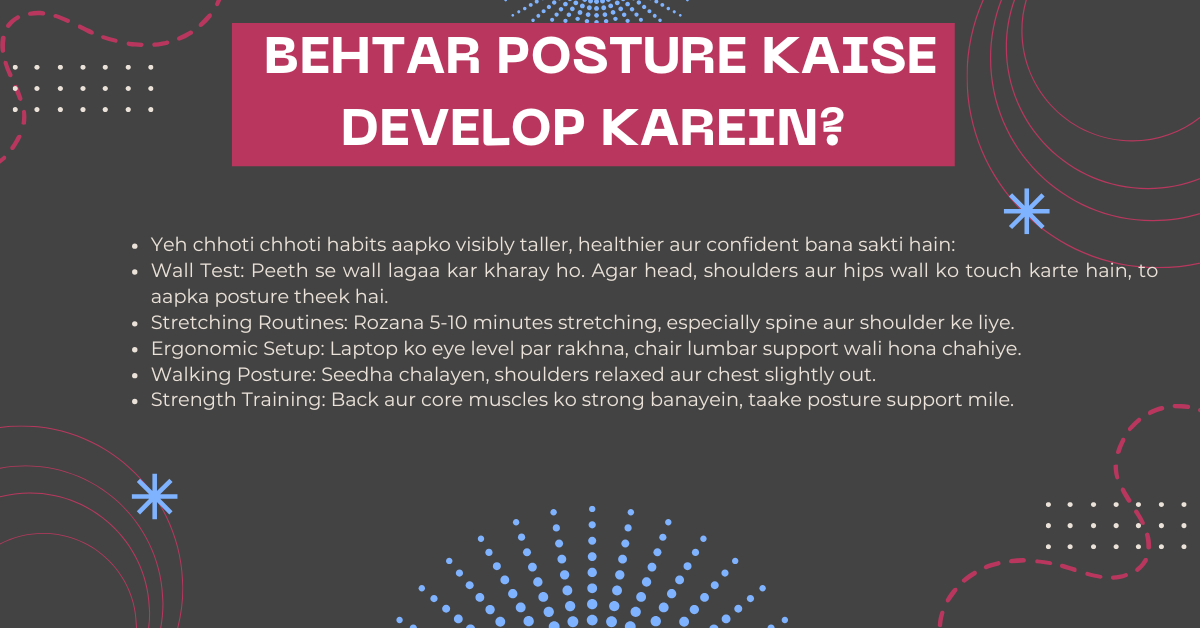 BEHTAR POSTURE KAISE DEVELOP KAREIN?

- Yeh chhoti chhoti habits aapko visibly taller, healthier aur confident bana sakti hain:
- Wall Test: Peeth se wall lagaa kar kharay ho. Agar head, shoulders aur hips wall ko touch karte hain, to aapka posture theek hai.
- Stretching Routines: Rozana 5-10 minutes stretching, especially spine aur shoulder ke liye.
- Ergonomic Setup: Laptop ko eye level par rakhna, chair lumbar support wali hona chahiye.
- Walking Posture: Seedha chalayen, shoulders relaxed aur chest slightly out.
- Strength Training: Back aur core muscles ko strong banayein, taake posture support mile.